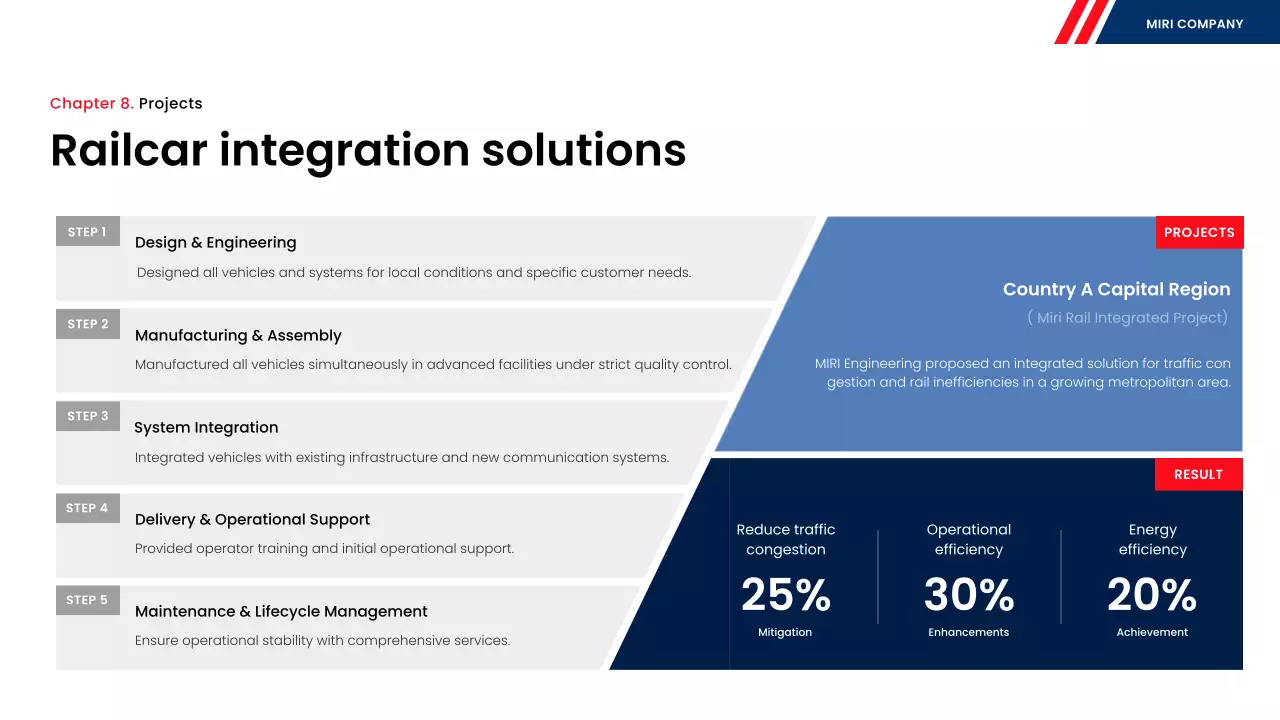 MIRI COMPANY

Chapter 8. Projects

Railcar integration solutions

STEP 1
Design & Engineering
Designed all vehicles and systems for local conditions and specific customer needs.

STEP 2
Manufacturing & Assembly
Manufactured all vehicles simultaneously in advanced facilities under strict quality control.

STEP 3
System Integration
Integrated vehicles with existing infrastructure and new communication systems.

STEP 4
Delivery & Operational Support
Provided operator training and initial operational support.

STEP 5
Maintenance & Lifecycle Management
Ensure operational stability with comprehensive services.

PROJECTS

Country A Capital Region
( Miri Rail Integrated Project)

MIRI Engineering proposed an integrated solution for traffic con gestion and rail inefficiencies in a growing metropolitan area.

RESULT

Reduce traffic congestion
25%
Mitigation

Operational efficiency
30%
Enhancements

Energy efficiency
20%
Achievement